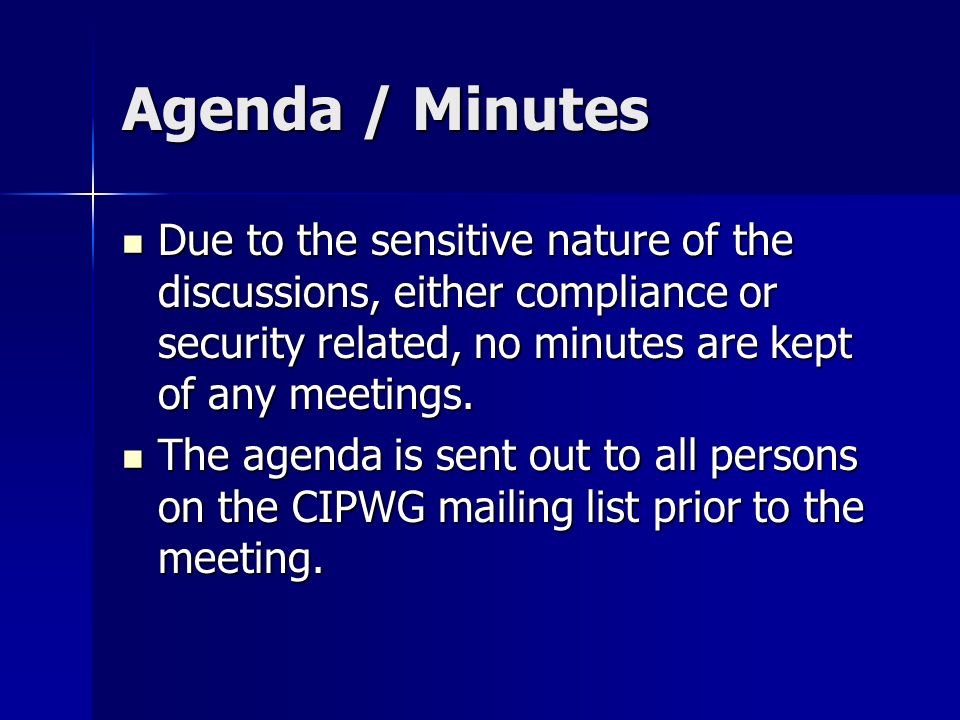 Agenda / Minutes

- Due to the sensitive nature of the discussions, either compliance or security related, no minutes are kept of any meetings.
- The agenda is sent out to all persons on the CIPWG mailing list prior to the meeting.